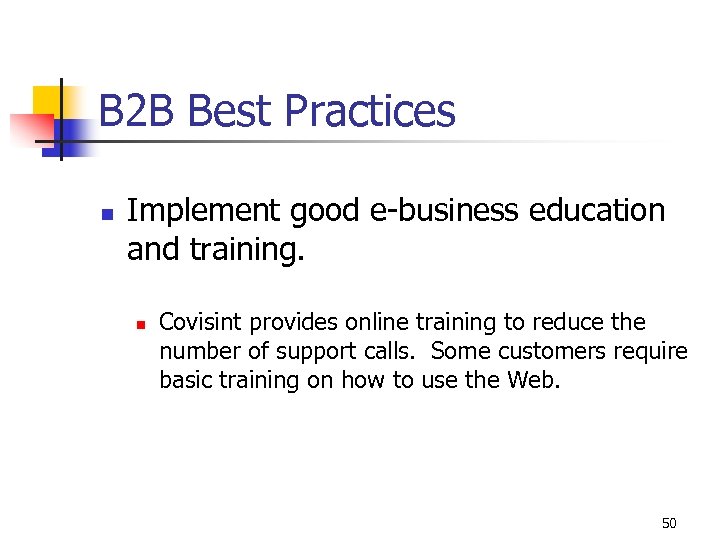 B2B Best Practices

Implement good e-business education and training.

Covisint provides online training to reduce the number of support calls.  Some customers require basic training on how to use the Web.

50